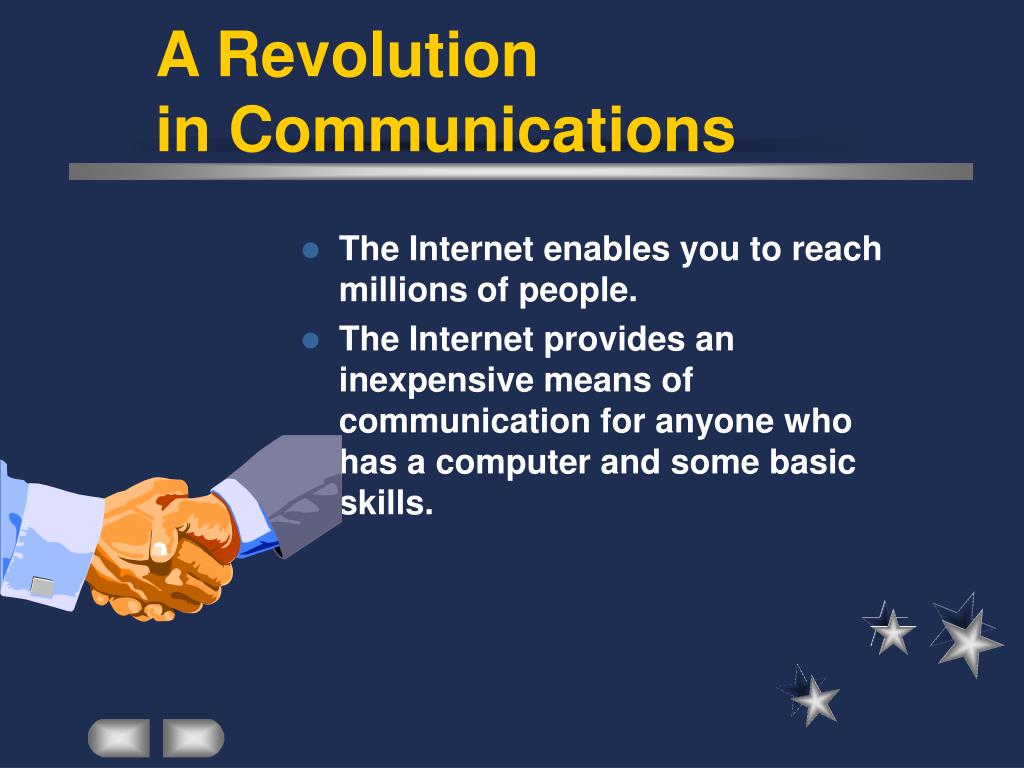 A Revolution
in Communications

- The Internet enables you to reach millions of people.
- The Internet provides an inexpensive means of communication for anyone who has a computer and some basic skills.